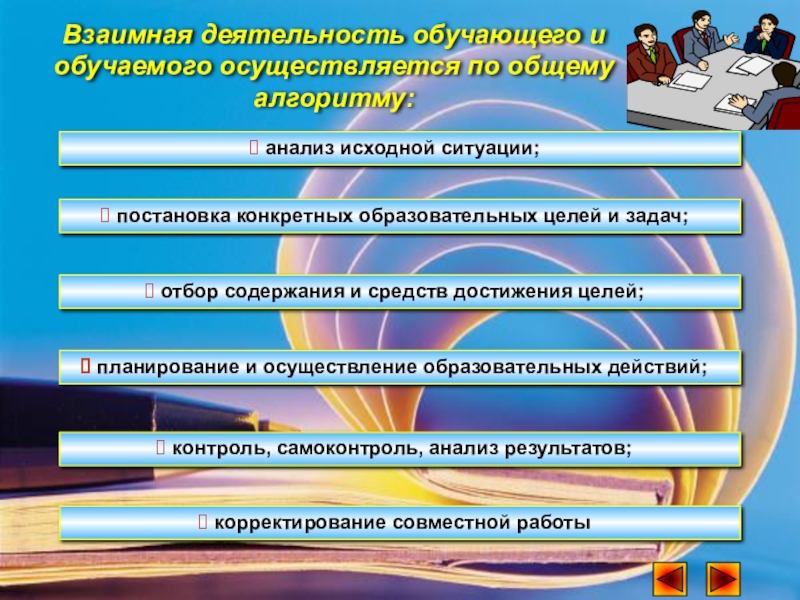 Взаимная деятельность обучающего и обучаемого осуществляется по общему алгоритму:

 анализ исходной ситуации;

 постановка конкретных образовательных целей и задач;

 отбор содержания и средств достижения целей;

 планирование и осуществление образовательных действий;

 контроль, самоконтроль, анализ результатов;

 корректирование совместной работы